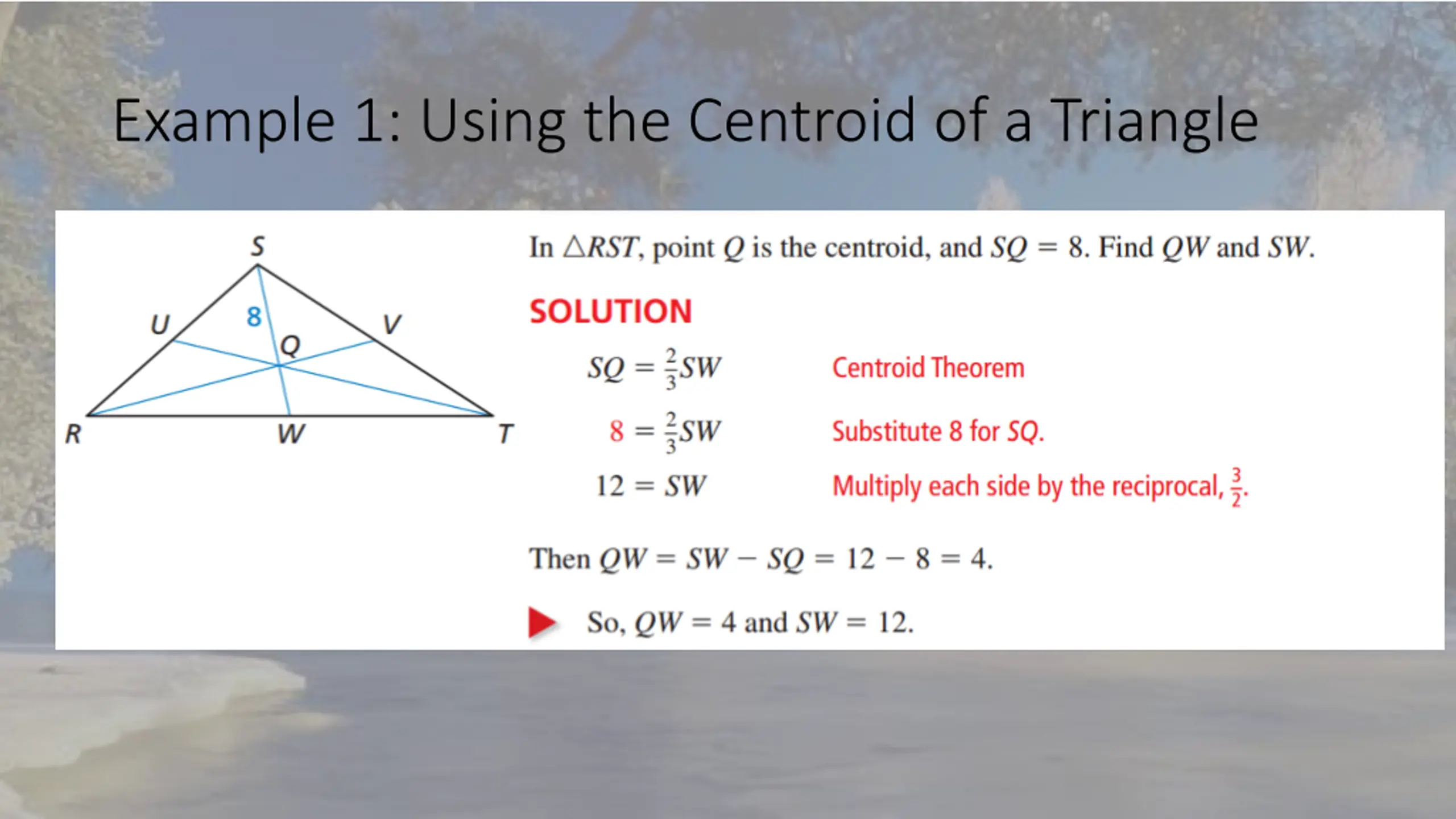 Example 1: Using the Centroid of a Triangle

S
U
8
V
Q
R
W
T

In $\triangle RST$, point $Q$ is the centroid, and $SQ = 8$. Find $QW$ and $SW$.

SOLUTION

$SQ = \frac{2}{3}SW$ Centroid Theorem

$8 = \frac{2}{3}SW$ Substitute 8 for $SQ$.

$12 = SW$ Multiply each side by the reciprocal, $\frac{3}{2}$.

Then $QW = SW - SQ = 12 - 8 = 4$.

So, $QW = 4$ and $SW = 12$.